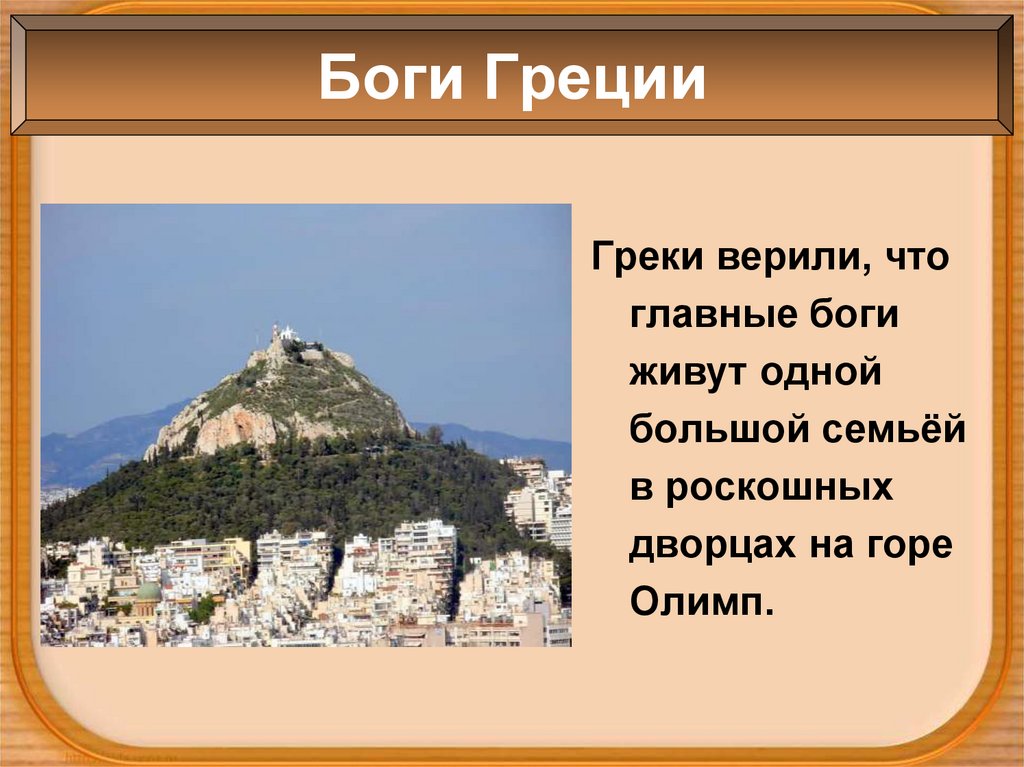 Боги Греции

Греки верили, что главные боги живут одной большой семьёй в роскошных дворцах на горе Олимп.